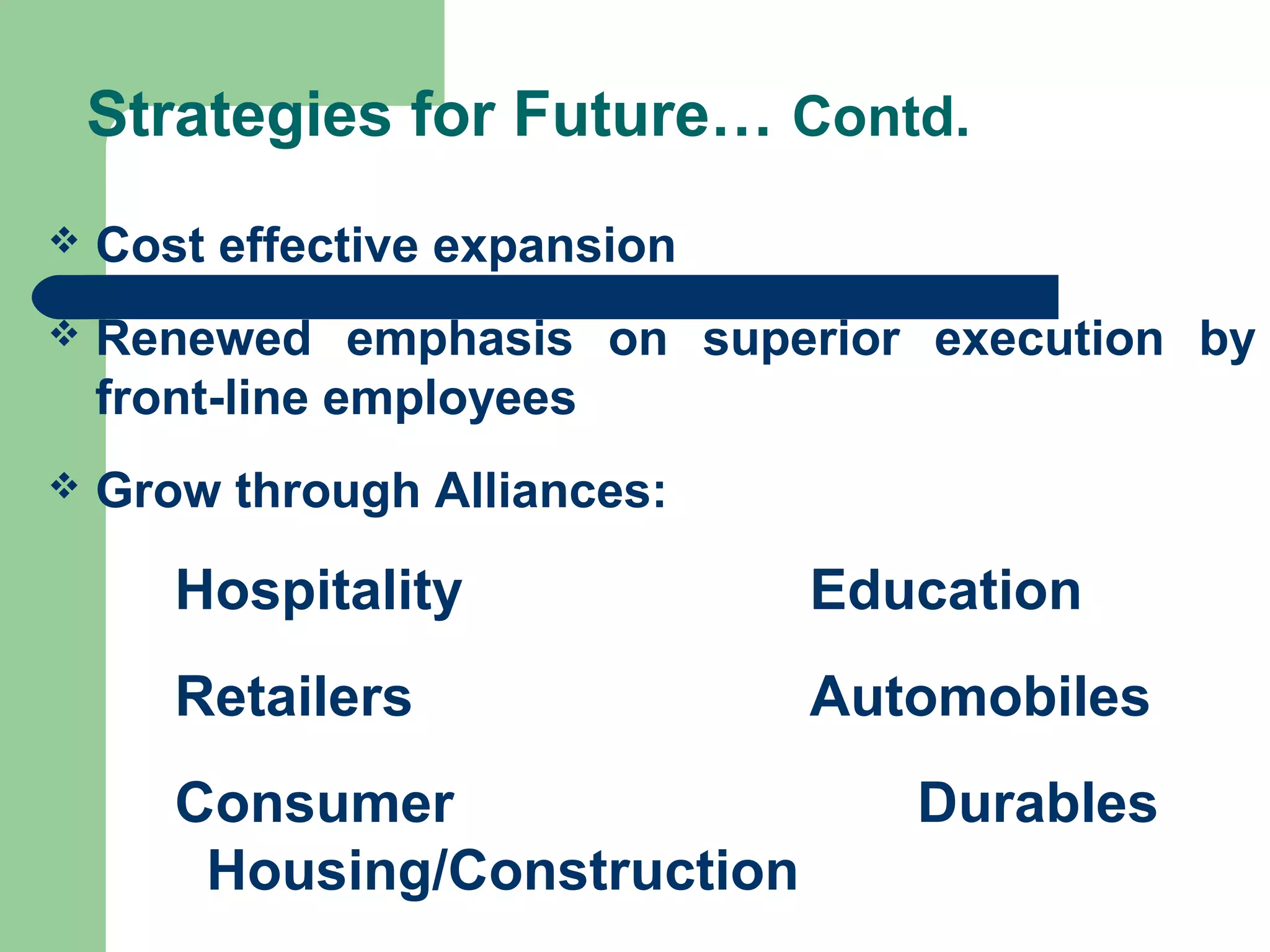 Strategies for Future… Contd.

❖ Cost effective expansion

❖ Renewed emphasis on superior execution by front-line employees

❖ Grow through Alliances:

Hospitality Education

Retailers Automobiles

Consumer Durables Housing/Construction